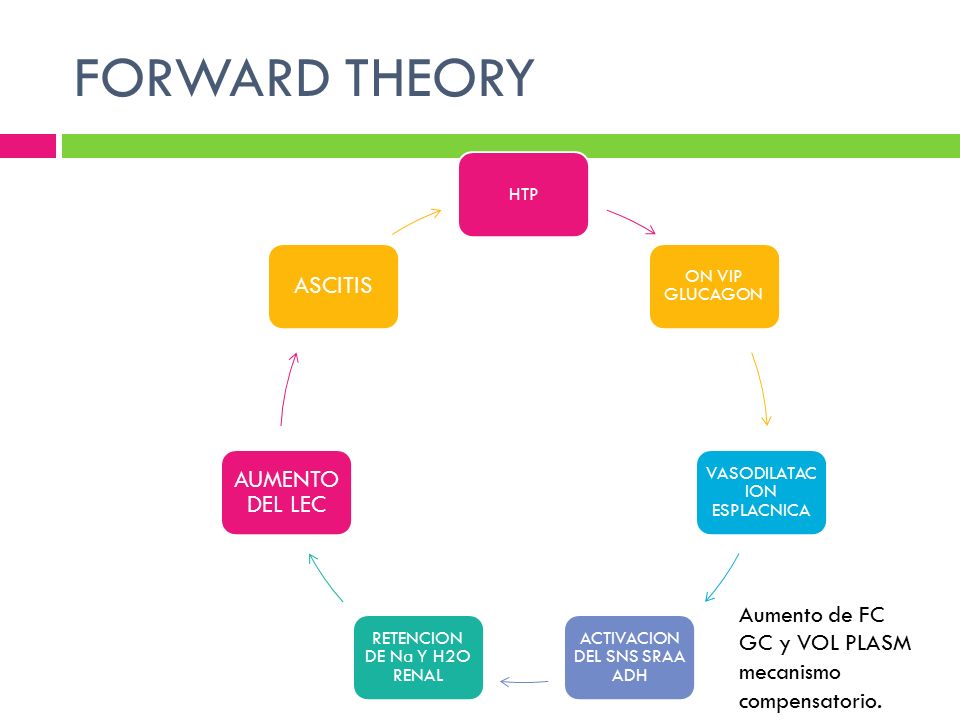 FORWARD THEORY

HTP

ON VIP GLUCAGON

VASODILATACION ESPLACNICA

ACTIVACION DEL SNS SRAA ADH

RETENCION DE Na Y H2O RENAL

AUMENTO DEL LEC

ASCITIS

Aumento de FC GC y VOL PLASM mecanismo compensatorio.